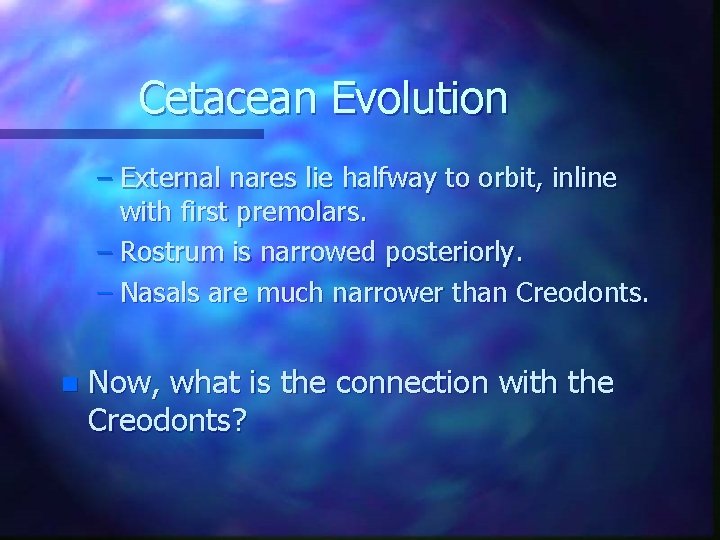 Cetacean Evolution

– External nares lie halfway to orbit, inline with first premolars.
– Rostrum is narrowed posteriorly.
– Nasals are much narrower than Creodonts.

■ Now, what is the connection with the Creodonts?